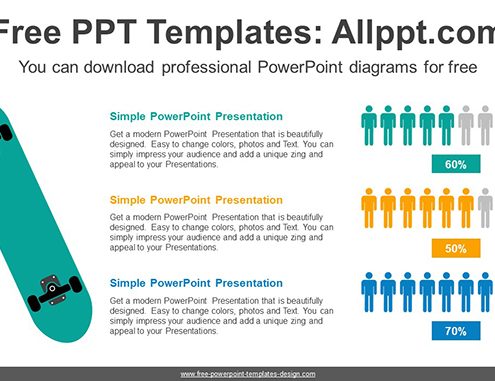 Free PPT Templates: Allppt.com

You can download professional PowerPoint diagrams for free

Simple PowerPoint Presentation

Get a modern PowerPoint Presentation that is beautifully designed. Easy to change colors, photos and Text. You can simply impress your audience and add a unique zing and appeal to your Presentations.

60%

Simple PowerPoint Presentation

Get a modern PowerPoint Presentation that is beautifully designed. Easy to change colors, photos and Text. You can simply impress your audience and add a unique zing and appeal to your Presentations.

50%

Simple PowerPoint Presentation

Get a modern PowerPoint Presentation that is beautifully designed. Easy to change colors, photos and Text. You can simply impress your audience and add a unique zing and appeal to your Presentations.

70%

www.free-powerpoint-templates-design.com